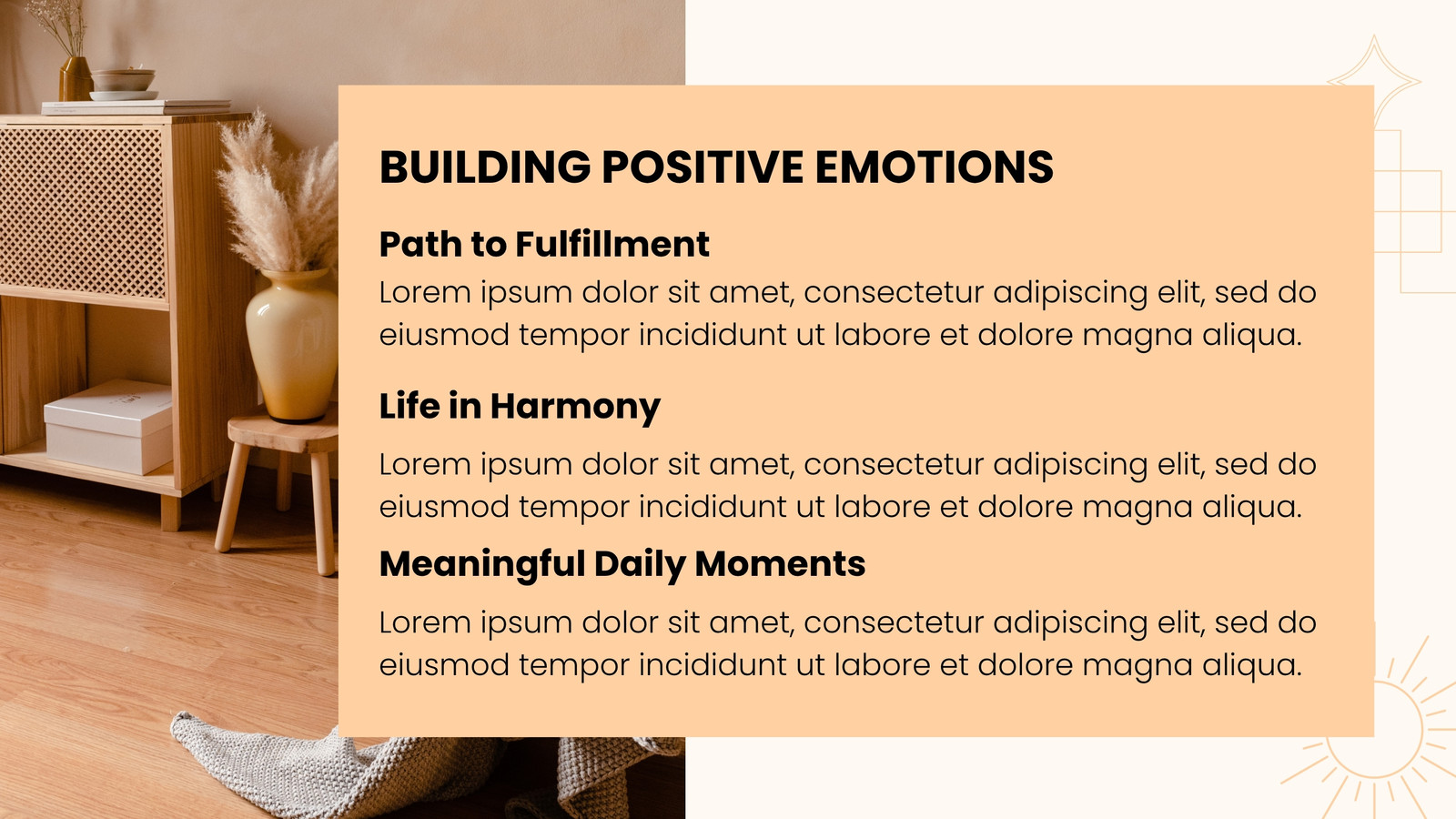 BUILDING POSITIVE EMOTIONS

Path to Fulfillment

Lorem ipsum dolor sit amet, consectetur adipiscing elit, sed do eiusmod tempor incididunt ut labore et dolore magna aliqua.

Life in Harmony

Lorem ipsum dolor sit amet, consectetur adipiscing elit, sed do eiusmod tempor incididunt ut labore et dolore magna aliqua.

Meaningful Daily Moments

Lorem ipsum dolor sit amet, consectetur adipiscing elit, sed do eiusmod tempor incididunt ut labore et dolore magna aliqua.